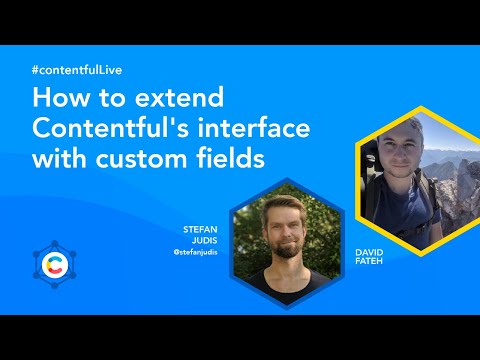 #contentfulLive

How to extend Contentful's interface with custom fields

STEFAN JUDIS
@stefanjudis

DAVID FATEH